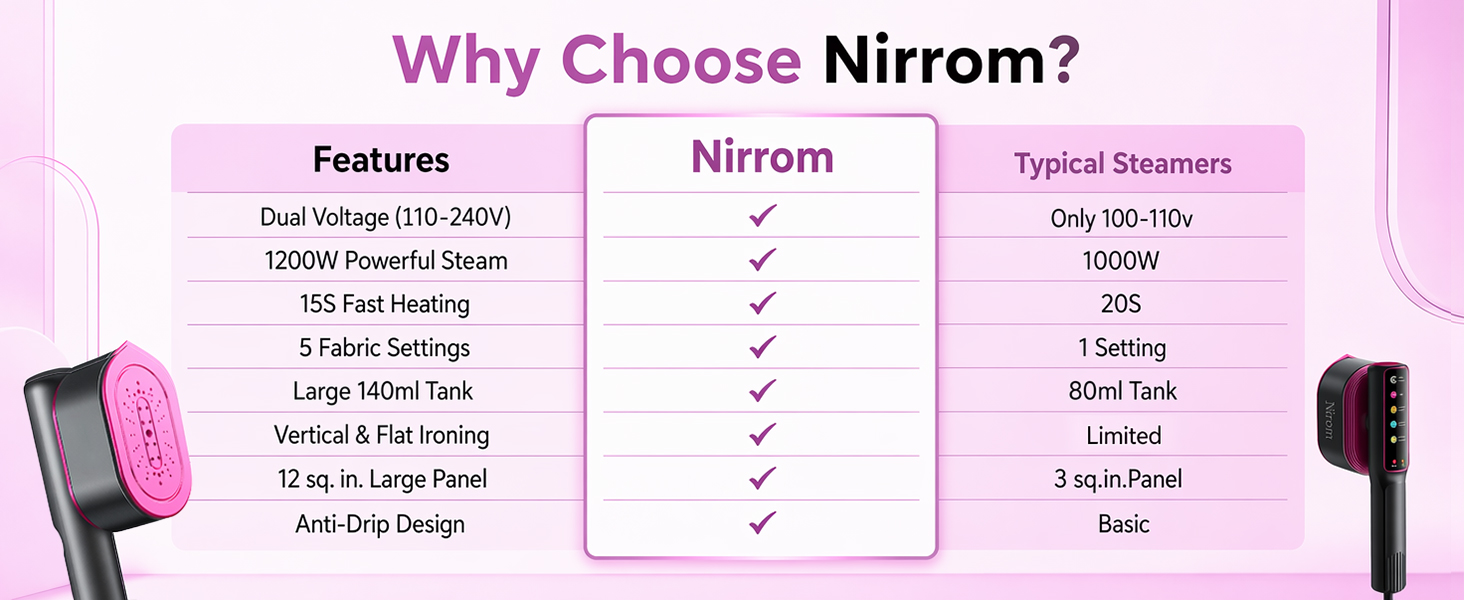 Why Choose Nirrom?

| Features | Nirrom | Typical Steamers |
|---|---|---|
| Dual Voltage (110-240V) | ✓ | Only 100-110v |
| 1200W Powerful Steam | ✓ | 1000W |
| 15S Fast Heating | ✓ | 20S |
| 5 Fabric Settings | ✓ | 1 Setting |
| Large 140ml Tank | ✓ | 80ml Tank |
| Vertical & Flat Ironing | ✓ | Limited |
| 12 sq. in. Large Panel | ✓ | 3 sq.in.Panel |
| Anti-Drip Design | ✓ | Basic |

Nirrom